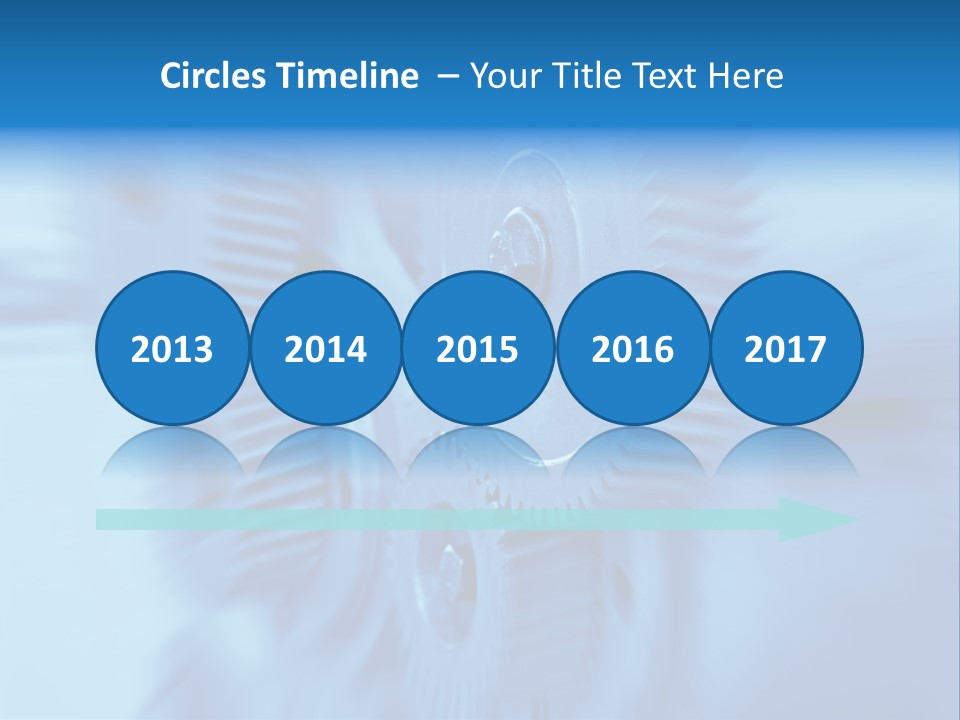 Circles Timeline – Your Title Text Here

2013
2014
2015
2016
2017